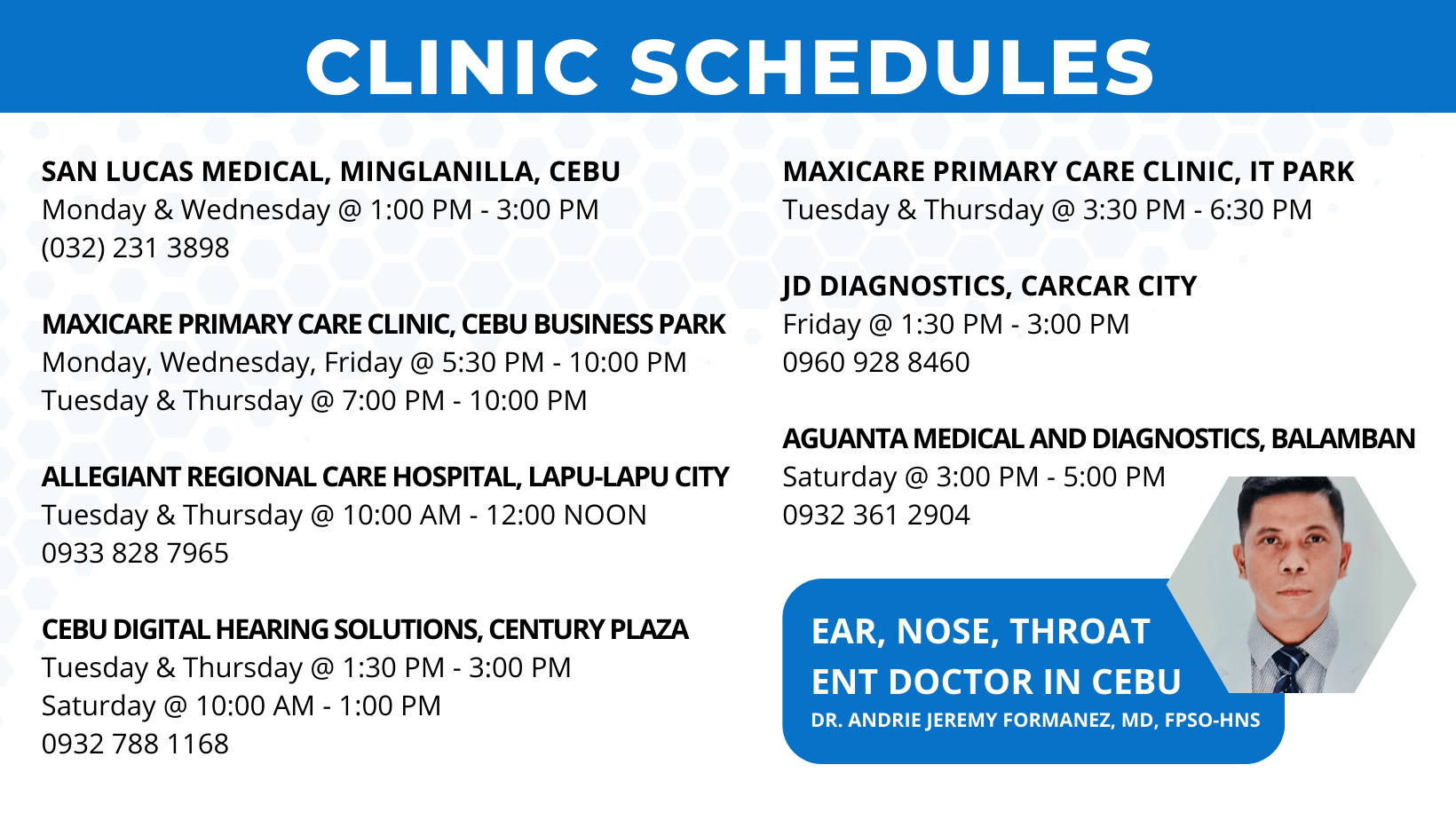 CLINIC SCHEDULES

SAN LUCAS MEDICAL, MINGLANILLA, CEBU
Monday & Wednesday @ 1:00 PM - 3:00 PM
(032) 231 3898

MAXICARE PRIMARY CARE CLINIC, CEBU BUSINESS PARK
Monday, Wednesday, Friday @ 5:30 PM - 10:00 PM
Tuesday & Thursday @ 7:00 PM - 10:00 PM

ALLEGIANT REGIONAL CARE HOSPITAL, LAPU-LAPU CITY
Tuesday & Thursday @ 10:00 AM - 12:00 NOON
0933 828 7965

CEBU DIGITAL HEARING SOLUTIONS, CENTURY PLAZA
Tuesday & Thursday @ 1:30 PM - 3:00 PM
Saturday @ 10:00 AM - 1:00 PM
0932 788 1168

MAXICARE PRIMARY CARE CLINIC, IT PARK
Tuesday & Thursday @ 3:30 PM - 6:30 PM

JD DIAGNOSTICS, CARCAR CITY
Friday @ 1:30 PM - 3:00 PM
0960 928 8460

AGUANTA MEDICAL AND DIAGNOSTICS, BALAMBAN
Saturday @ 3:00 PM - 5:00 PM
0932 361 2904

EAR, NOSE, THROAT
ENT DOCTOR IN CEBU
DR. ANDRIE JEREMY FORMANEZ, MD, FPSO-HNS